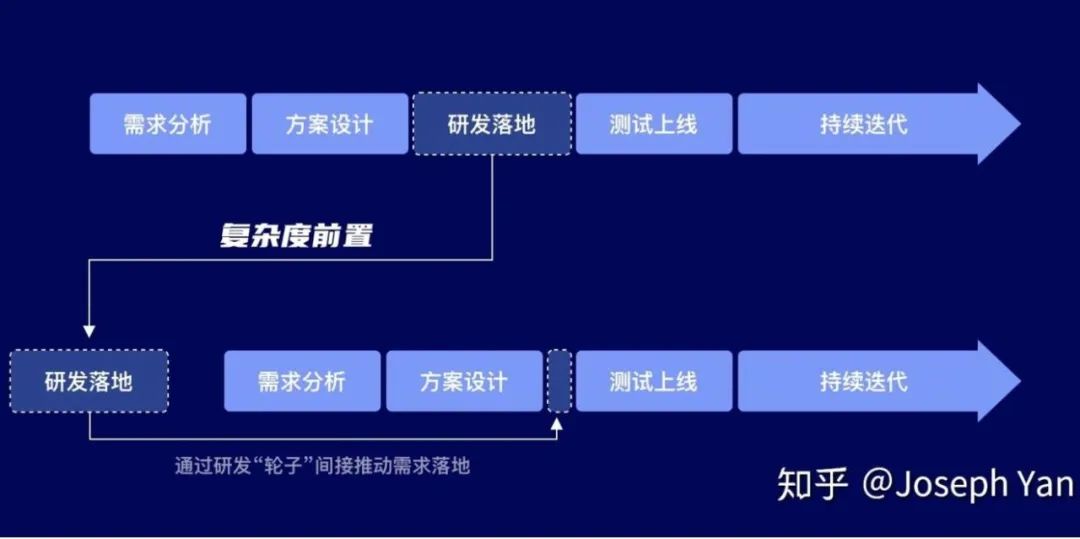 需求分析
方案设计
研发落地
测试上线
持续迭代

复杂度前置

研发落地
需求分析
方案设计
测试上线
持续迭代

通过研发“轮子”间接推动需求落地

知乎 @Joseph Yan